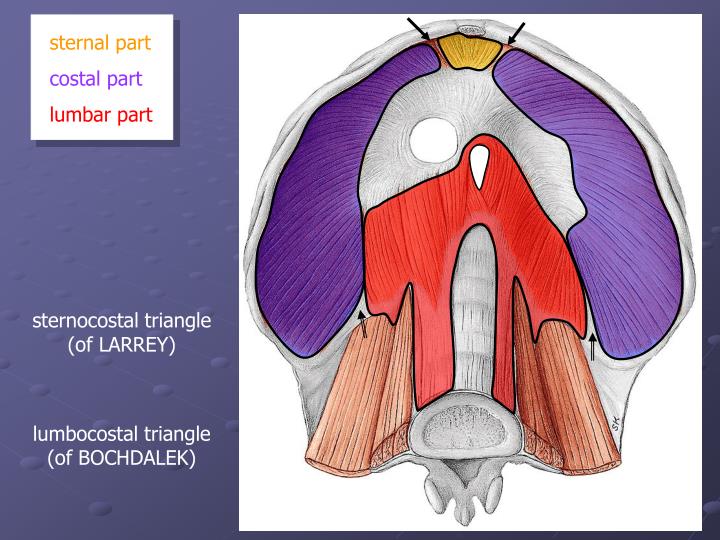 sternal part
costal part
lumbar part

sternocostal triangle (of LARREY)

lumbocostal triangle (of BOCHDALEK)

SK